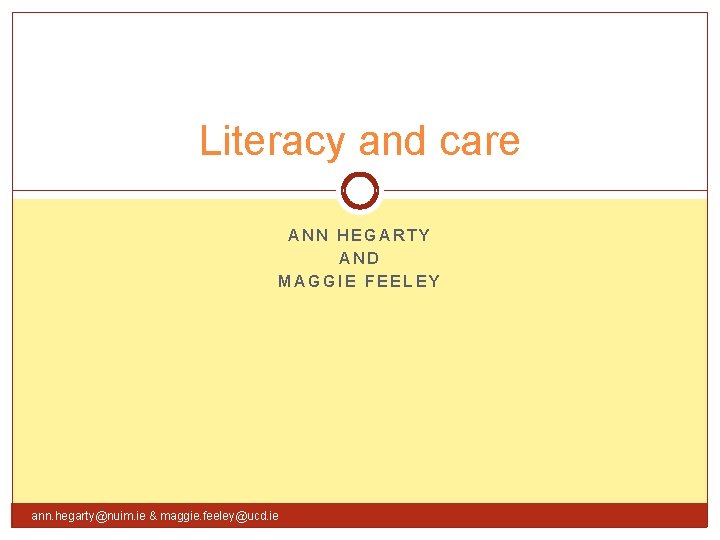 Literacy and care

ANN HEGARTY
AND
MAGGIE FEELEY

ann.hegarty@nuim.ie & maggie.feeley@ucd.ie